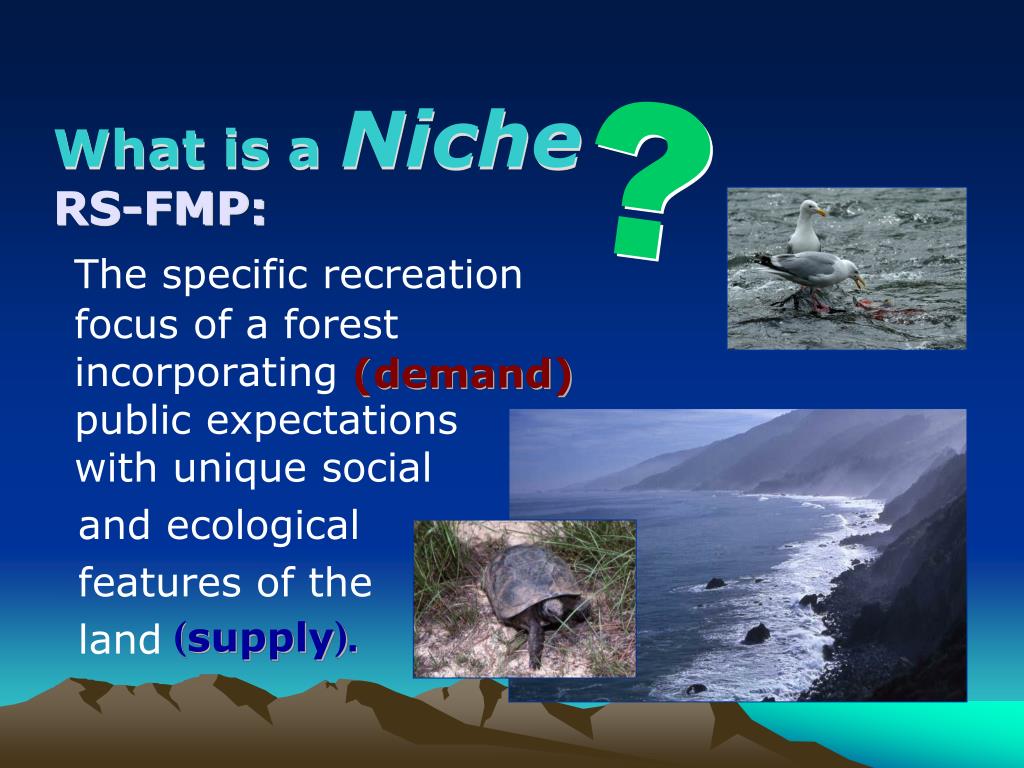 What is a Niche ?
RS-FMP:

The specific recreation focus of a forest incorporating (demand) public expectations with unique social and ecological features of the land (supply).